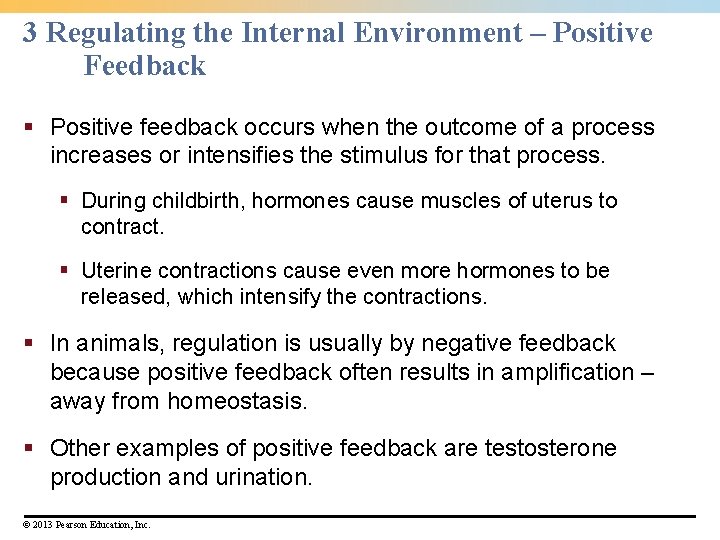 3 Regulating the Internal Environment – Positive Feedback

▪ Positive feedback occurs when the outcome of a process increases or intensifies the stimulus for that process.

▪ During childbirth, hormones cause muscles of uterus to contract.

▪ Uterine contractions cause even more hormones to be released, which intensify the contractions.

▪ In animals, regulation is usually by negative feedback because positive feedback often results in amplification – away from homeostasis.

▪ Other examples of positive feedback are testosterone production and urination.

© 2013 Pearson Education, Inc.